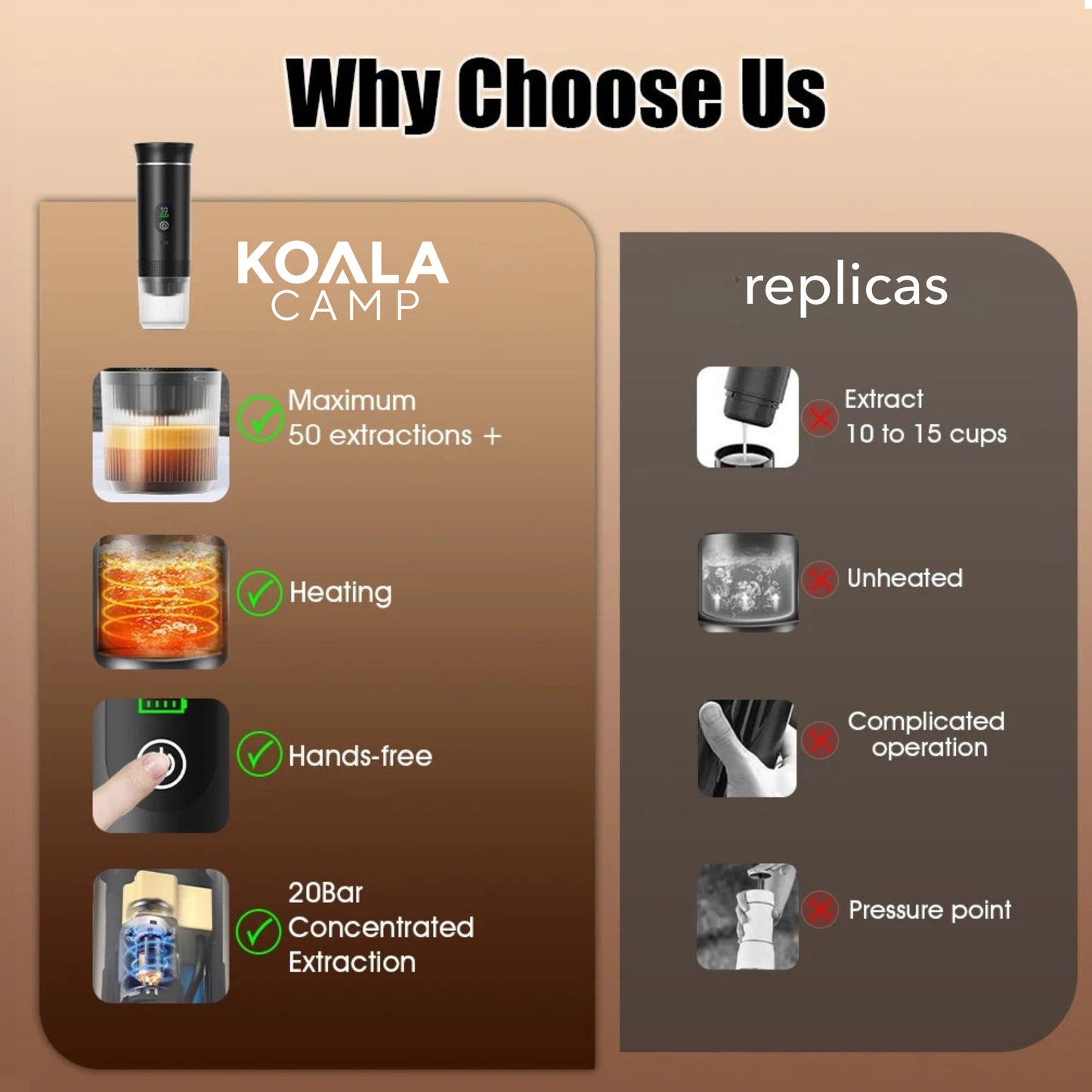 Why Choose Us

KOALA CAMP

Maximum 50 extractions +

Heating

Hands-free

20Bar Concentrated Extraction

replicas

Extract 10 to 15 cups

Unheated

Complicated operation

Pressure point